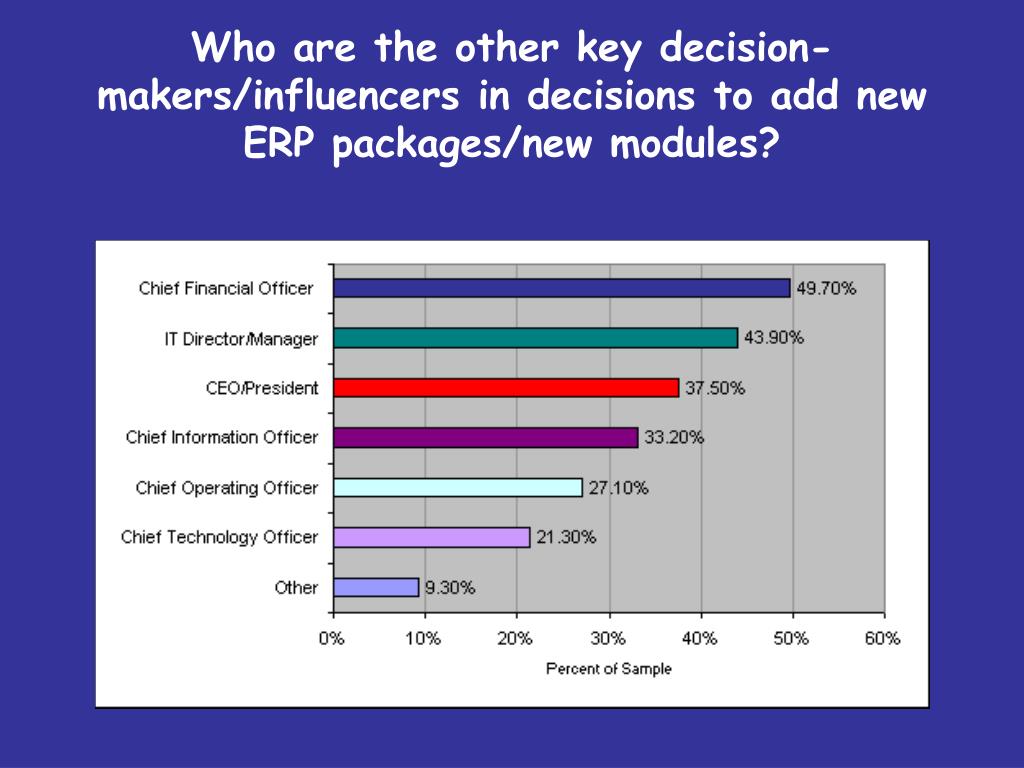 Who are the other key decision-makers/influencers in decisions to add new ERP packages/new modules?

Chief Financial Officer 49.70%
IT Director/Manager 43.90%
CEO/President 37.50%
Chief Information Officer 33.20%
Chief Operating Officer 27.10%
Chief Technology Officer 21.30%
Other 9.30%

0% 10% 20% 30% 40% 50% 60%
Percent of Sample